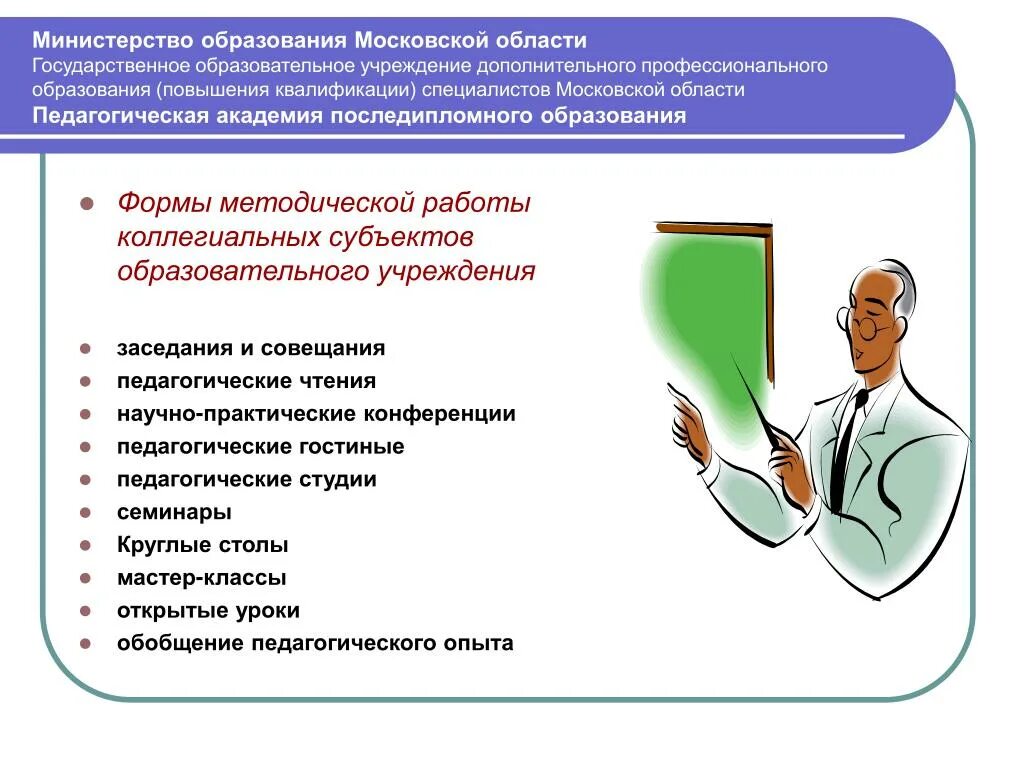 Министерство образования Московской области
Государственное образовательное учреждение дополнительного профессионального образования (повышения квалификации) специалистов Московской области
Педагогическая академия последипломного образования

- Формы методической работы коллегиальных субъектов образовательного учреждения

- заседания и совещания
- педагогические чтения
- научно-практические конференции
- педагогические гостиные
- педагогические студии
- семинары
- Круглые столы
- мастер-классы
- открытые уроки
- обобщение педагогического опыта